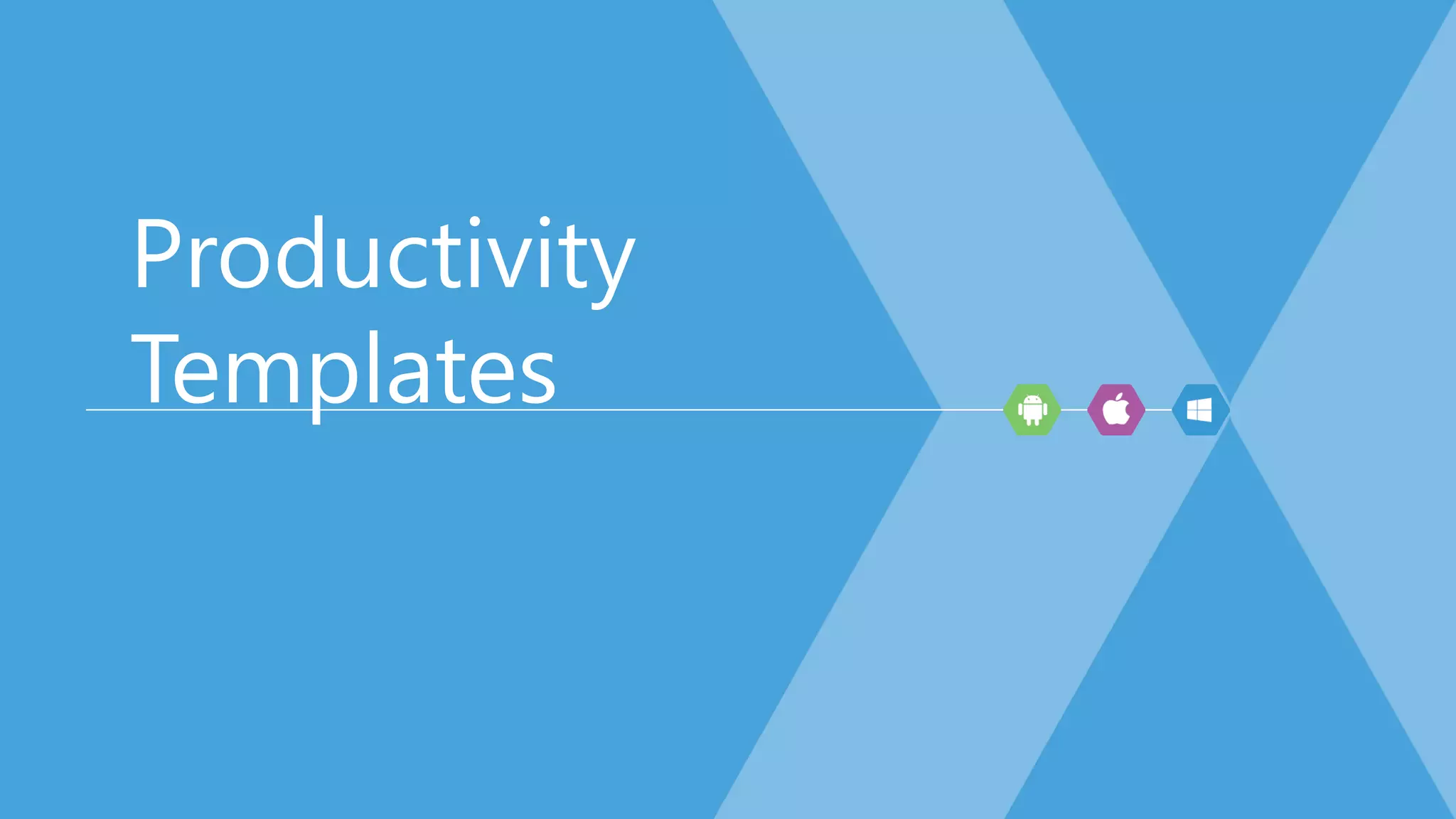 Productivity Templates